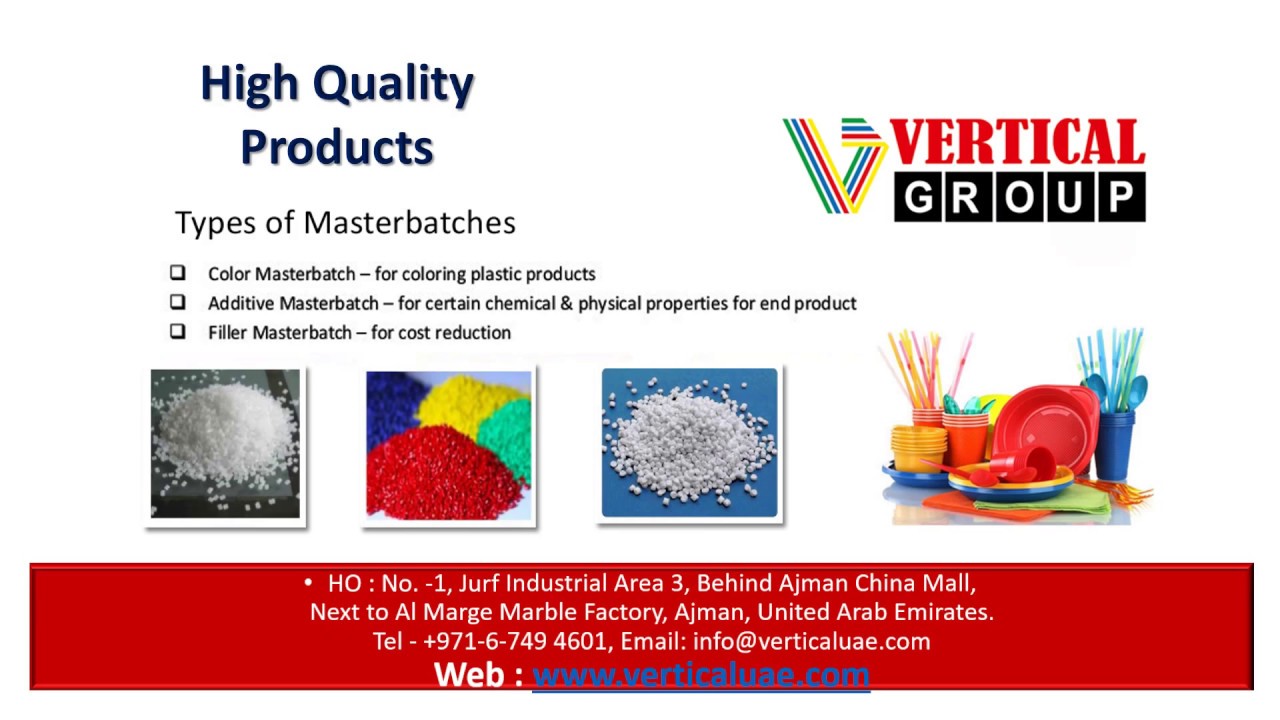 High Quality Products

VERTICAL GROUP

Types of Masterbatches

❑ Color Masterbatch – for coloring plastic products
❑ Additive Masterbatch – for certain chemical & physical properties for end product
❑ Filler Masterbatch – for cost reduction

• HO : No. -1, Jurf Industrial Area 3, Behind Ajman China Mall, Next to Al Marge Marble Factory, Ajman, United Arab Emirates.
Tel - +971-6-749 4601, Email: info@verticaluae.com
Web : www.verticaluae.com